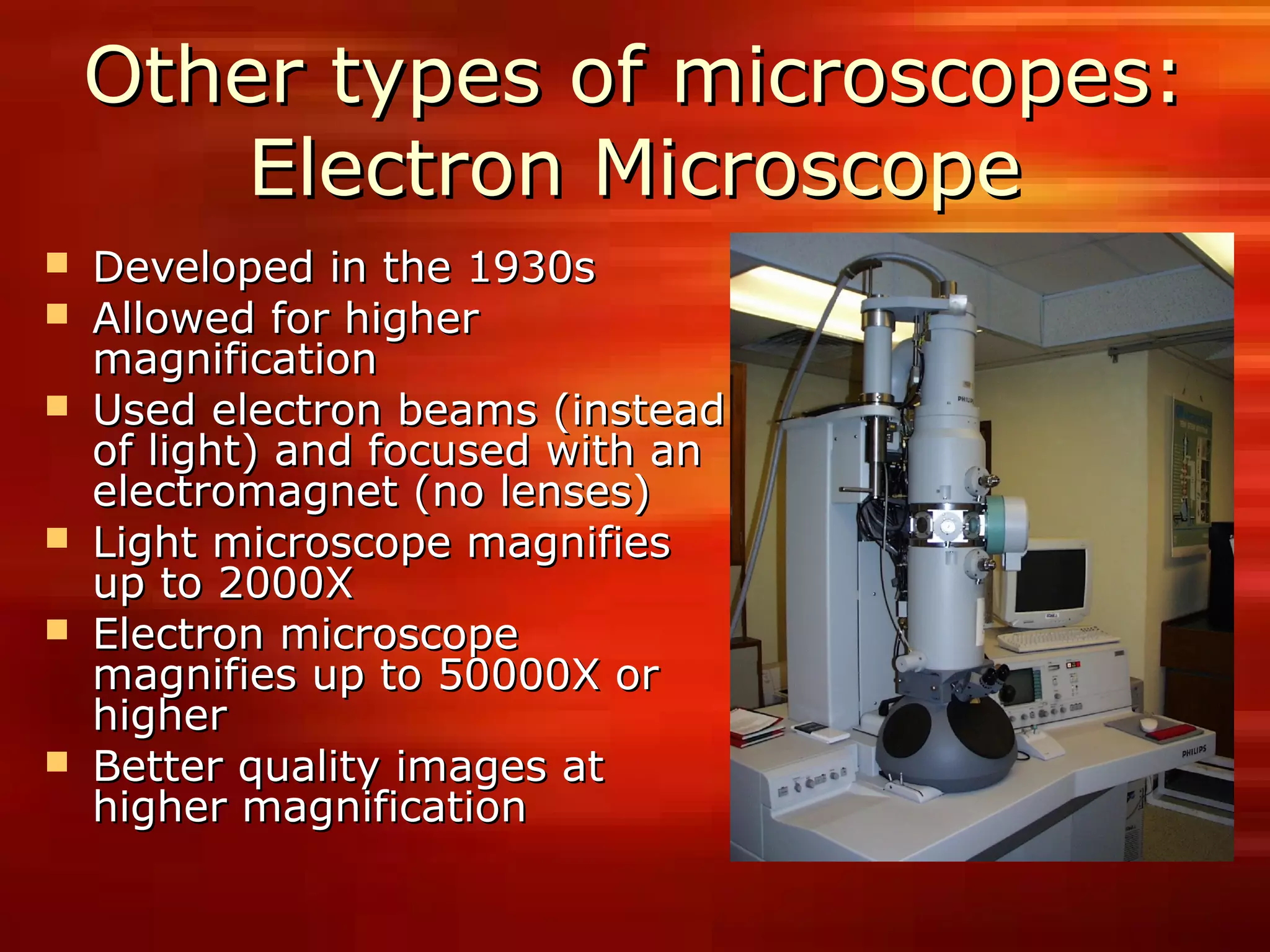 Other types of microscopes: Electron Microscope

- Developed in the 1930s
- Allowed for higher magnification
- Used electron beams (instead of light) and focused with an electromagnet (no lenses)
- Light microscope magnifies up to 2000X
- Electron microscope magnifies up to 50000X or higher
- Better quality images at higher magnification

PHILIPS
PHILIPS